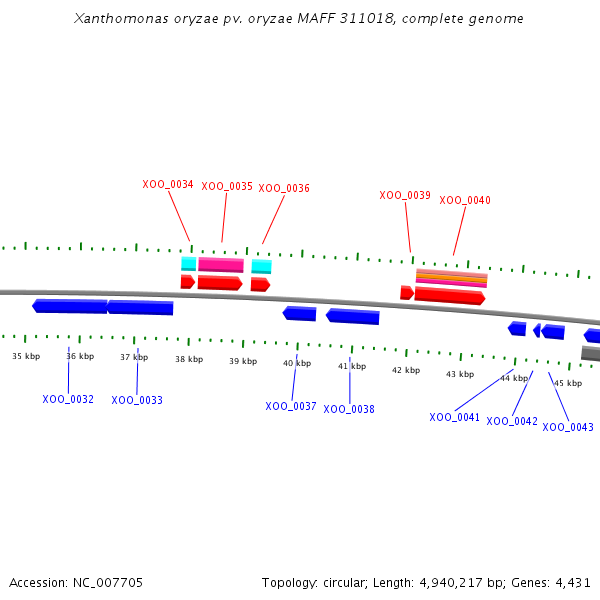 Xanthomonas oryzae pv. oryzae MAFF 311018, complete genome

XOO_0034 XOO_0035 XOO_0036 XOO_0039 XOO_0040

35 kbp 36 kbp 37 kbp 38 kbp 39 kbp 40 kbp 41 kbp 42 kbp 43 kbp 44 kbp 45 kbp

XOO_0032 XOO_0033 XOO_0037 XOO_0038 XOO_0041 XOO_0042 XOO_0043

Accession: NC_007705

Topology: circular; Length: 4,940,217 bp; Genes: 4,431